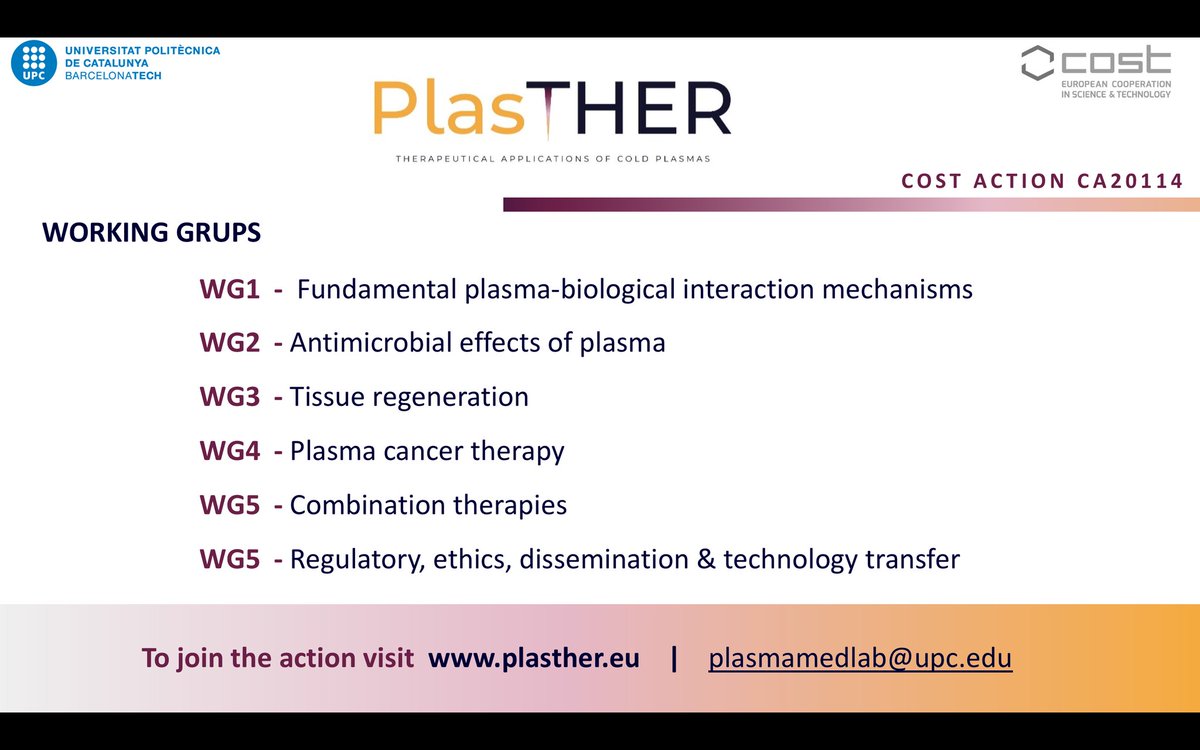 UPC UNIVERSITAT POLITÈCNICA DE CATALUNYA BARCELONATECH

PlasTHER
THERAPEUTICAL APPLICATIONS OF COLD PLASMAS

cost
EUROPEAN COOPERATION IN SCIENCE & TECHNOLOGY

COST ACTION CA20114

WORKING GRUPS

WG1 - Fundamental plasma-biological interaction mechanisms

WG2 - Antimicrobial effects of plasma

WG3 - Tissue regeneration

WG4 - Plasma cancer therapy

WG5 - Combination therapies

WG5 - Regulatory, ethics, dissemination & technology transfer

To join the action visit www.plasther.eu | plasmamedlab@upc.edu